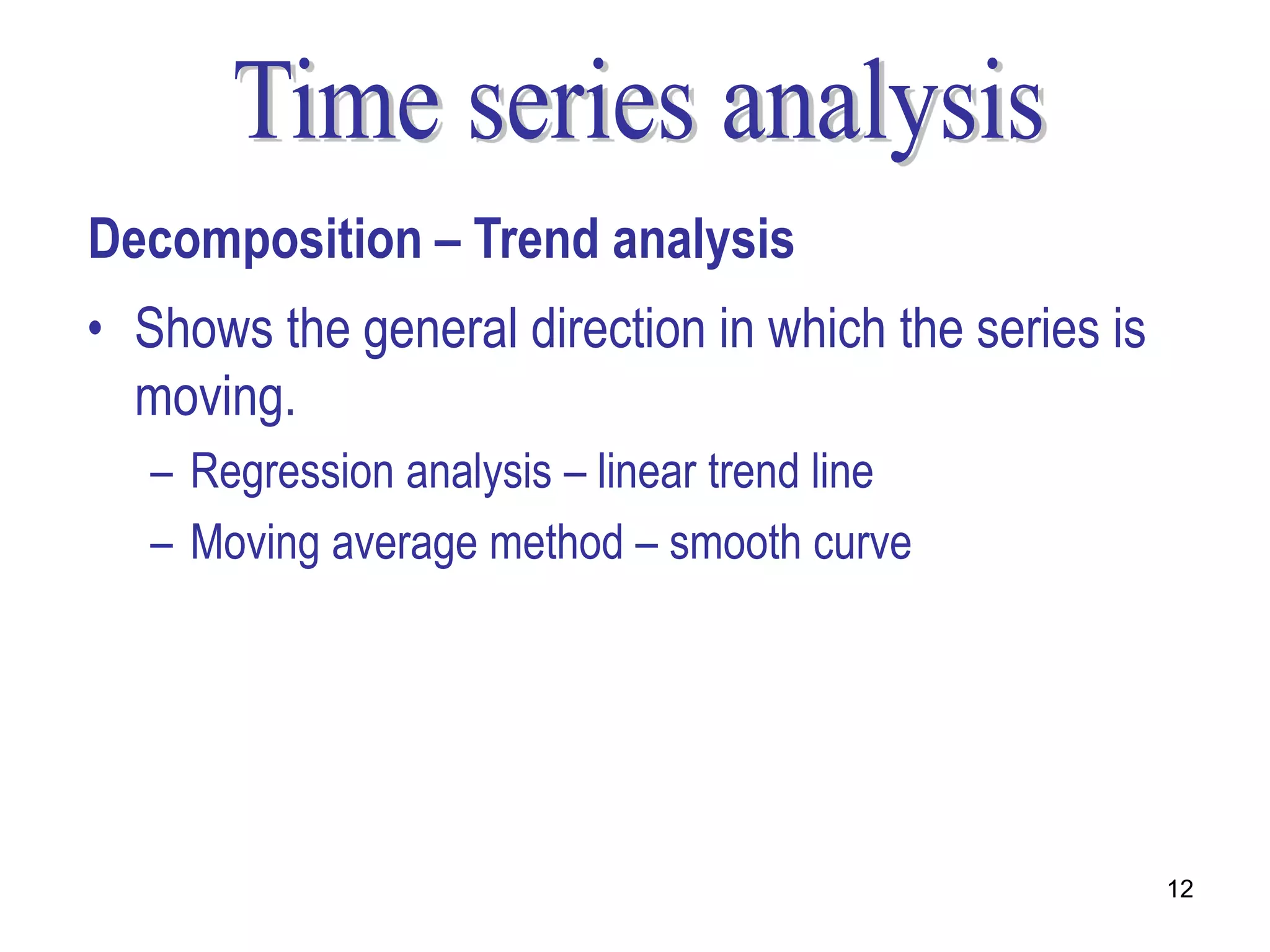 Time series analysis

Decomposition – Trend analysis

• Shows the general direction in which the series is moving.

– Regression analysis – linear trend line

– Moving average method – smooth curve

12